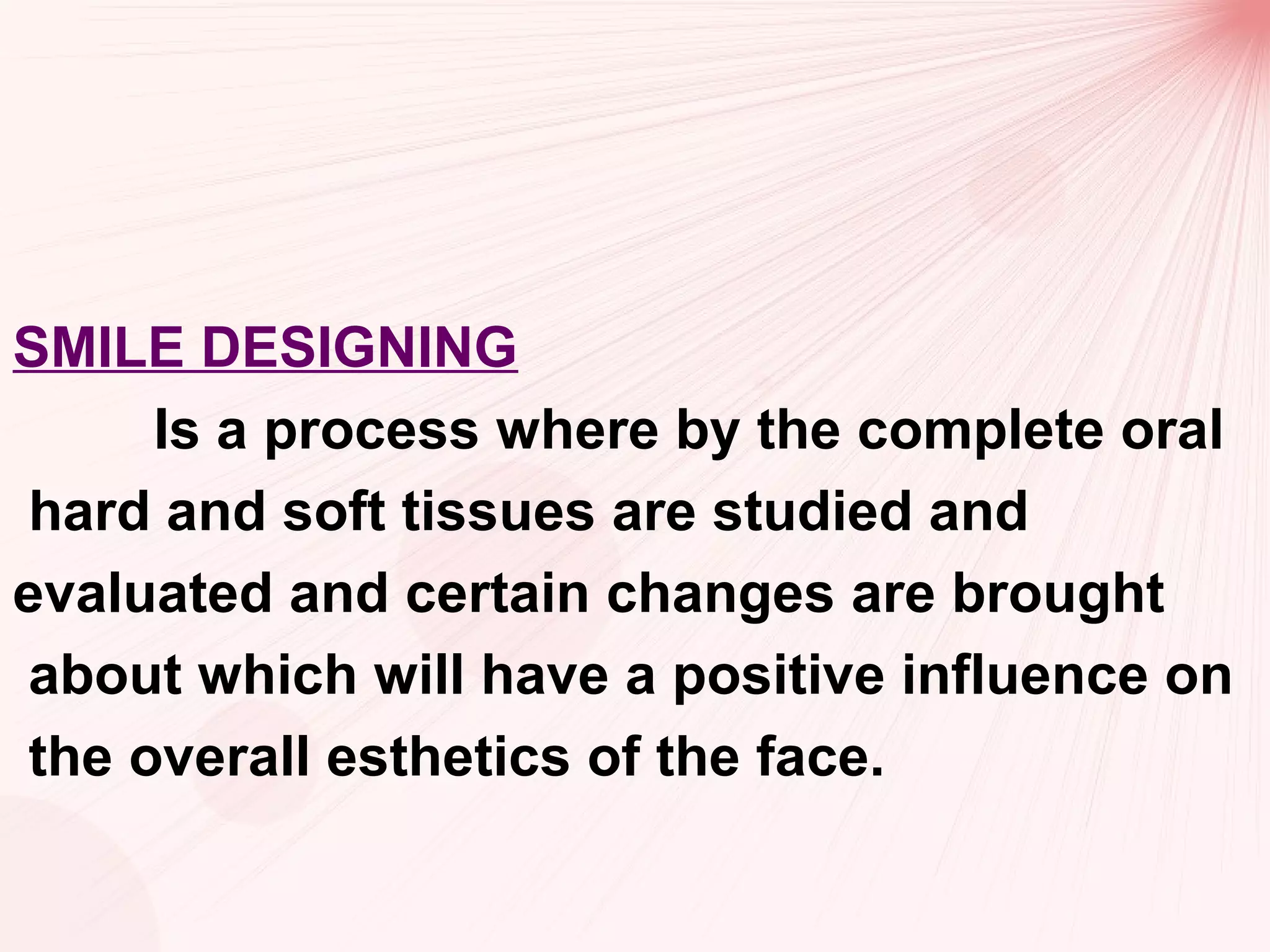 SMILE DESIGNING

Is a process where by the complete oral hard and soft tissues are studied and evaluated and certain changes are brought about which will have a positive influence on the overall esthetics of the face.